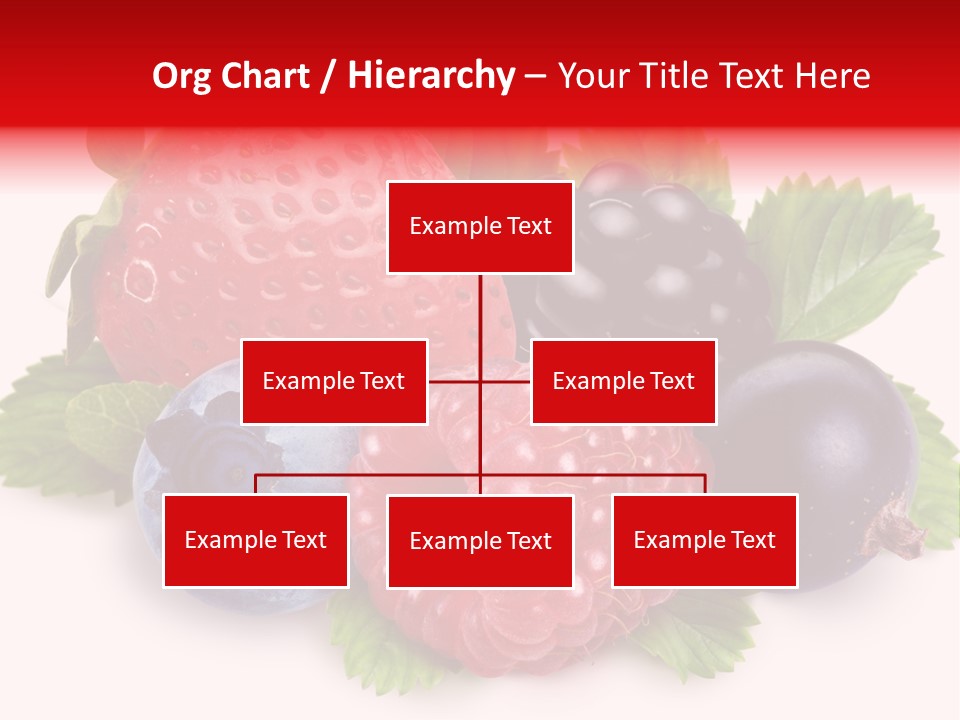 Org Chart / Hierarchy – Your Title Text Here

Example Text

Example Text

Example Text

Example Text

Example Text

Example Text